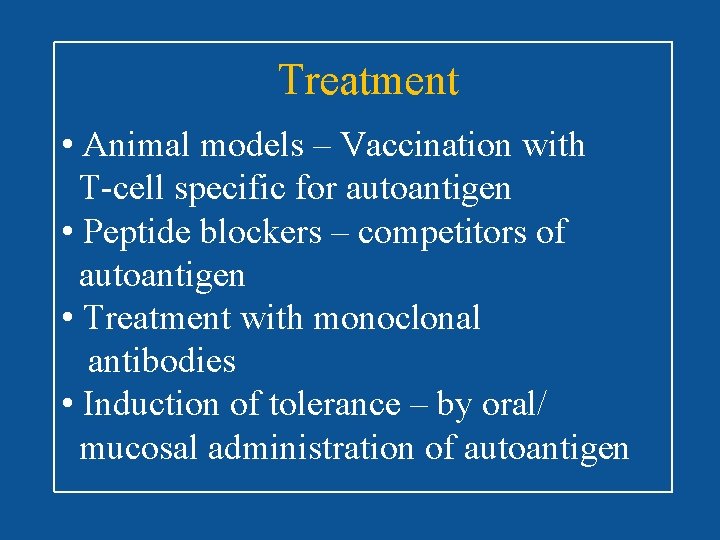 Treatment

• Animal models – Vaccination with T-cell specific for autoantigen
• Peptide blockers – competitors of autoantigen
• Treatment with monoclonal antibodies
• Induction of tolerance – by oral/ mucosal administration of autoantigen